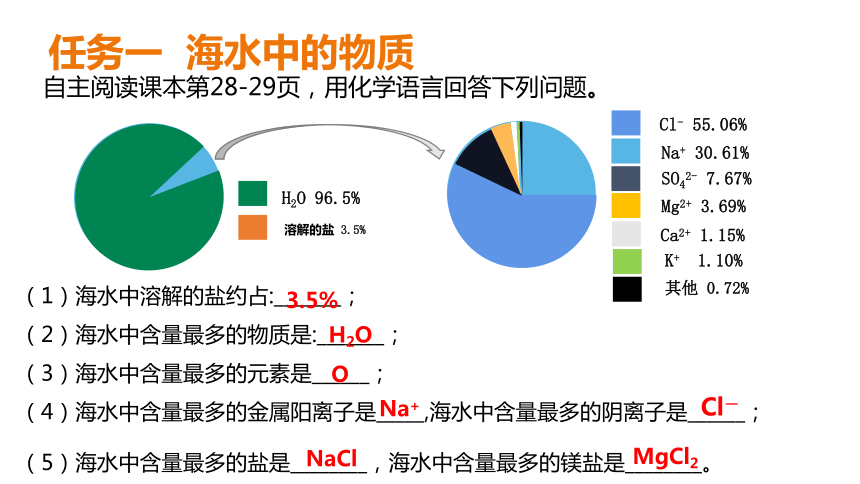 任务一 海水中的物质

自主阅读课本第28-29页，用化学语言回答下列问题。

$H_2O$ 96.5%

溶解的盐 3.5%

$Cl^-$ 55.06%

$Na^+$ 30.61%

$SO_4^{2-}$ 7.67%

$Mg^{2+}$ 3.69%

$Ca^{2+}$ 1.15%

$K^+$ 1.10%

其他 0.72%

（1）海水中溶解的盐约占:__3.5%__；

（2）海水中含量最多的物质是:__$H_2O$__；

（3）海水中含量最多的元素是__O__；

（4）海水中含量最多的金属阳离子是__$Na^+$__,海水中含量最多的阴离子是__$Cl^-$__；

（5）海水中含量最多的盐是__NaCl__，海水中含量最多的镁盐是__$MgCl_2$__。